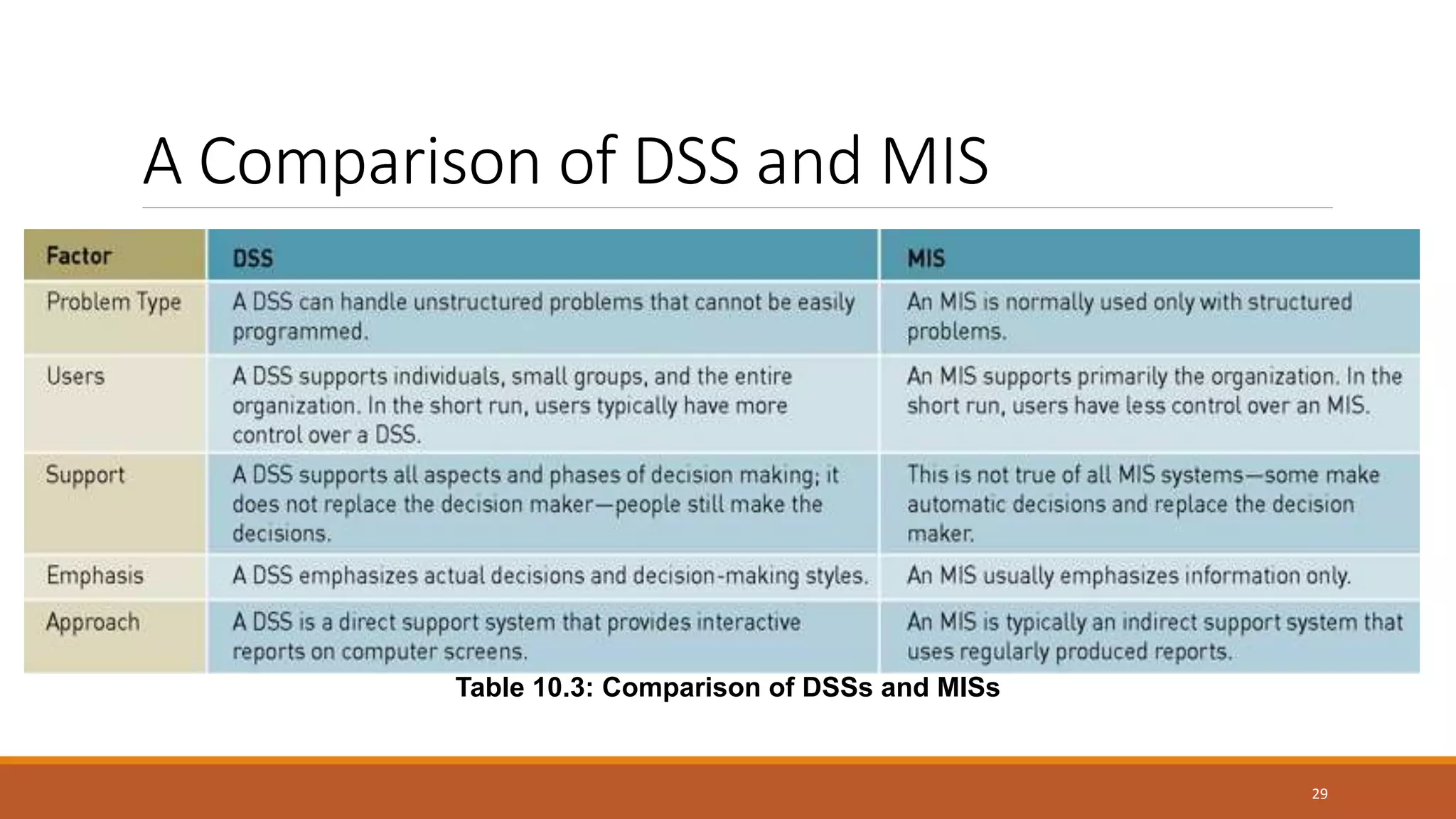 A Comparison of DSS and MIS

| Factor | DSS | MIS |
|---|---|---|
| Problem Type | A DSS can handle unstructured problems that cannot be easily programmed. | An MIS is normally used only with structured problems. |
| Users | A DSS supports individuals, small groups, and the entire organization. In the short run, users typically have more control over a DSS. | An MIS supports primarily the organization. In the short run, users have less control over an MIS. |
| Support | A DSS supports all aspects and phases of decision making; it does not replace the decision maker—people still make the decisions. | This is not true of all MIS systems—some make automatic decisions and replace the decision maker. |
| Emphasis | A DSS emphasizes actual decisions and decision-making styles. | An MIS usually emphasizes information only. |
| Approach | A DSS is a direct support system that provides interactive reports on computer screens. | An MIS is typically an indirect support system that uses regularly produced reports. |

Table 10.3: Comparison of DSSs and MISs

29